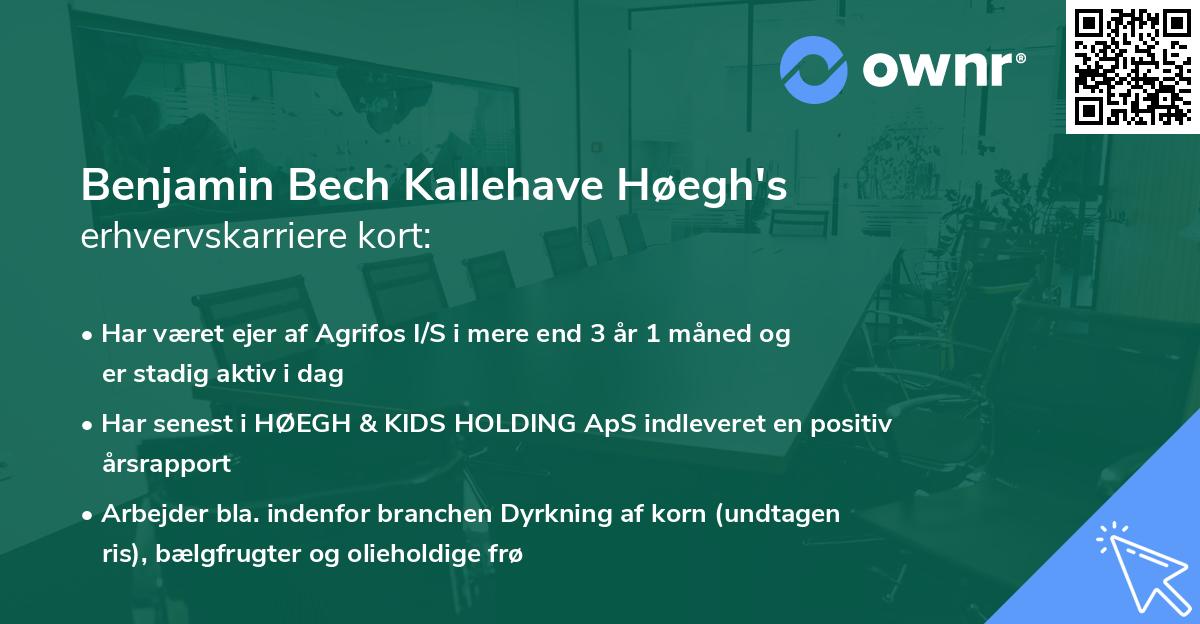 ownr®

Benjamin Bech Kallehave Høegh's
erhvervskarriere kort:

• Har været ejer af Agrifos I/S i mere end 3 år 1 måned og er stadig aktiv i dag
• Har senest i HØEGH & KIDS HOLDING ApS indleveret en positiv årsrapport
• Arbejder bla. indenfor branchen Dyrkning af korn (undtagen ris), bælgfrugter og olieholdige frø